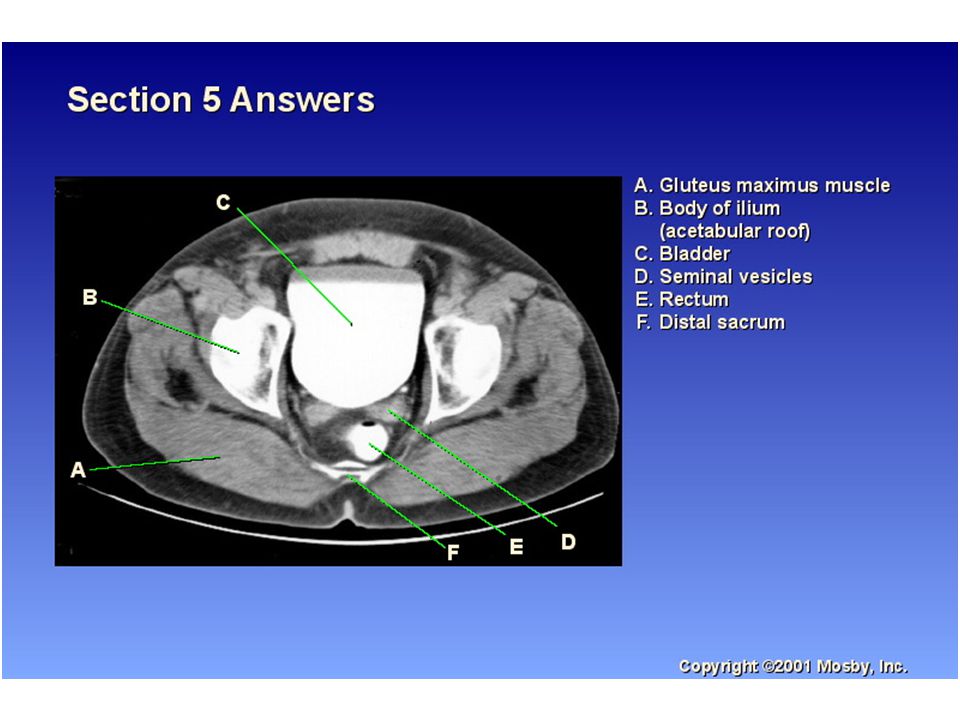 Section 5 Answers

C

B

A

F

E

D

A. Gluteus maximus muscle
B. Body of ilium (acetabular roof)
C. Bladder
D. Seminal vesicles
E. Rectum
F. Distal sacrum

Copyright ©2001 Mosby, Inc.